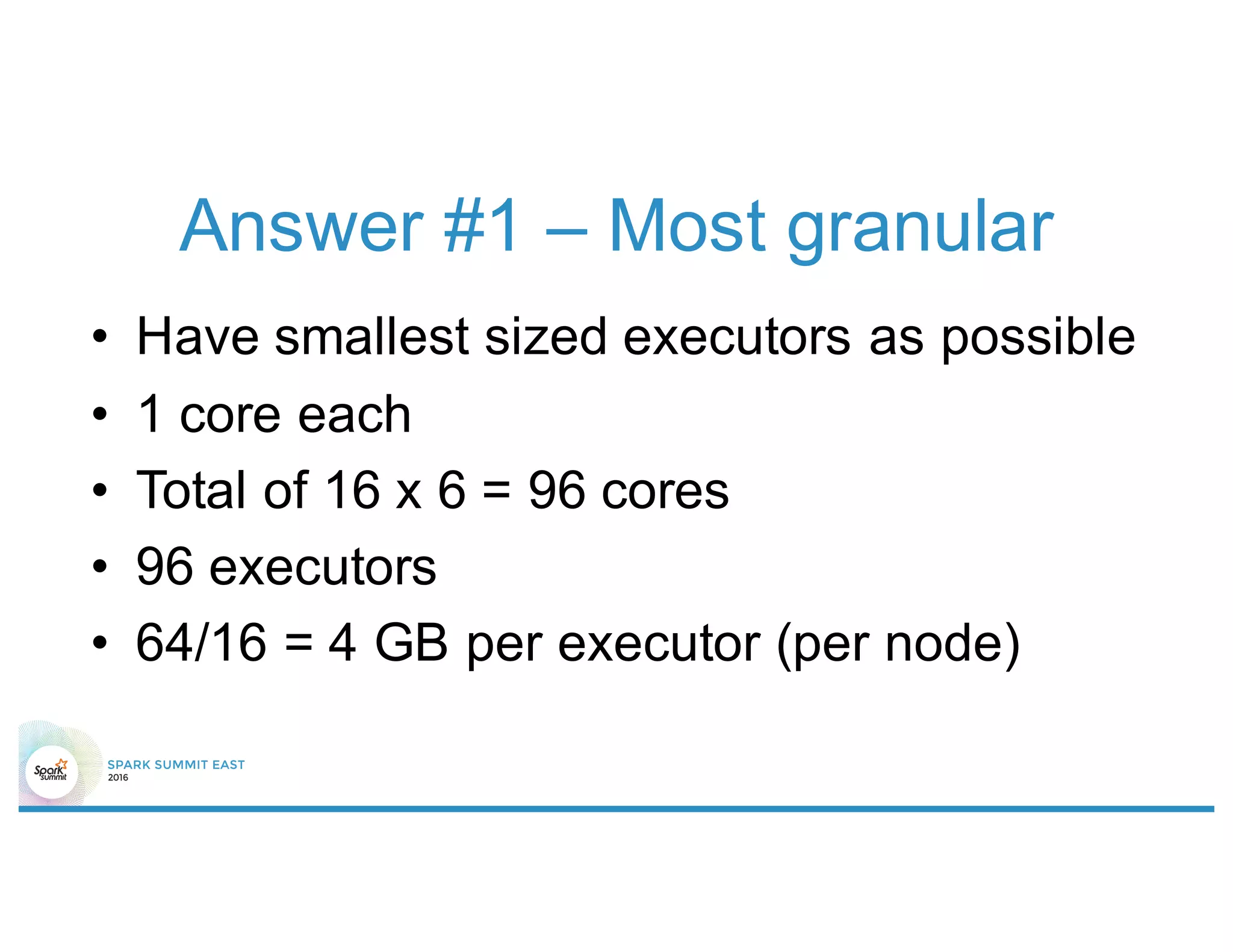 Answer #1 – Most granular

• Have smallest sized executors as possible
• 1 core each
• Total of 16 x 6 = 96 cores
• 96 executors
• 64/16 = 4 GB per executor (per node)

Spark summit

SPARK SUMMIT EAST
2016